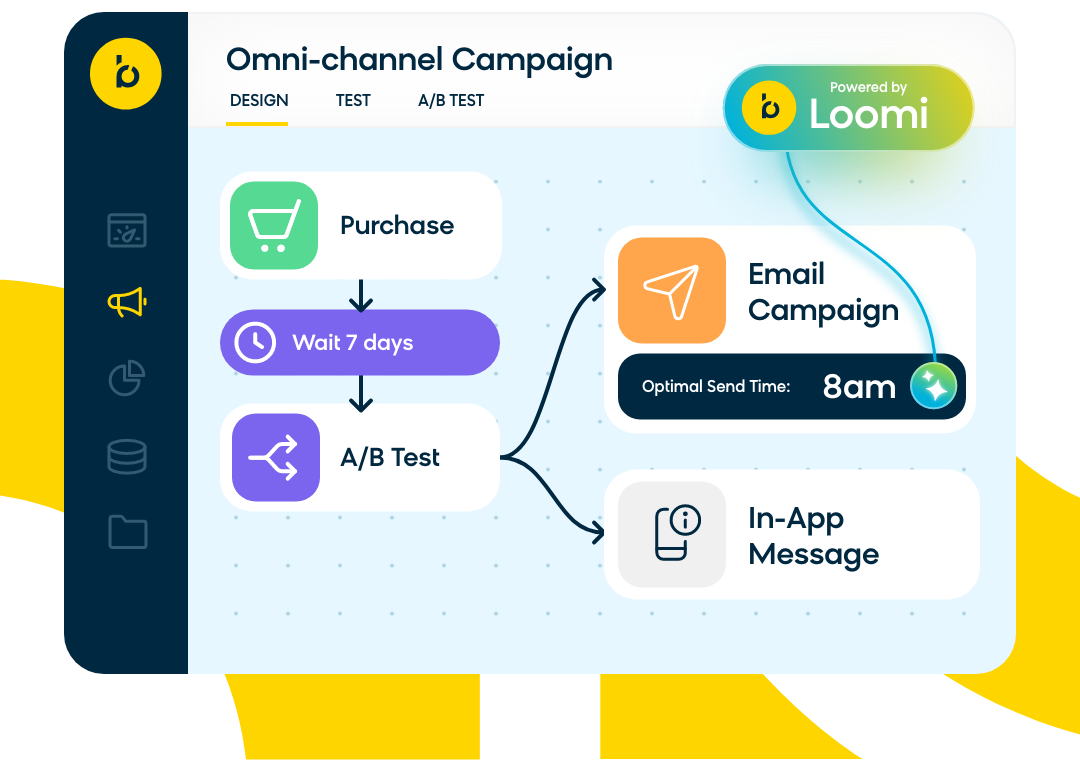 Omni-channel Campaign
DESIGN TEST A/B TEST

Powered by
Loomi

Purchase

Wait 7 days

A/B Test

Email Campaign

Optimal Send Time: 8am

In-App Message